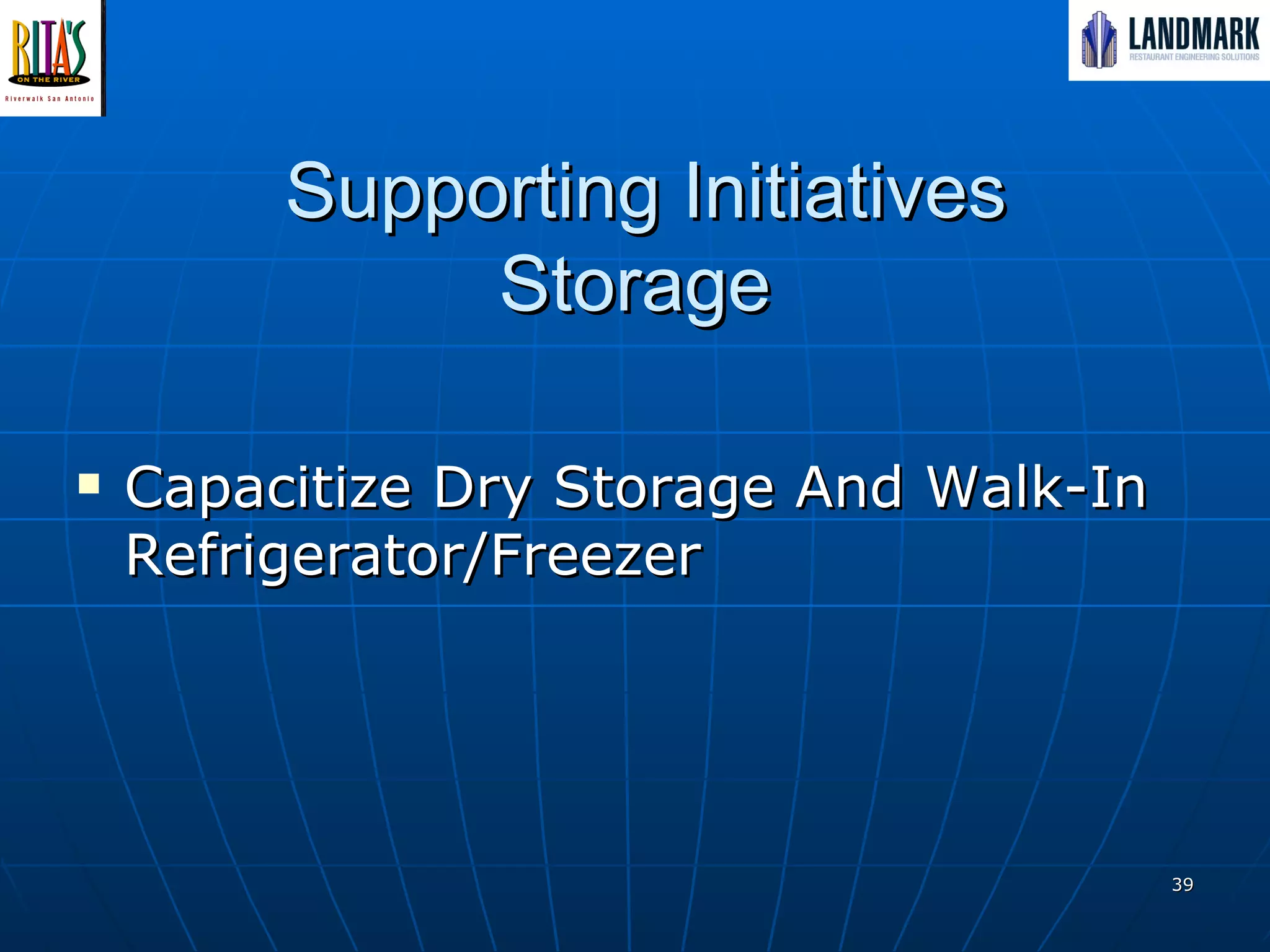 RITA'S
ON THE RIVER
Riverwalk San Antonio

LANDMARK
RESTAURANT ENGINEERING SOLUTIONS

Supporting Initiatives
Storage

▪ Capacitize Dry Storage And Walk-In Refrigerator/Freezer

39